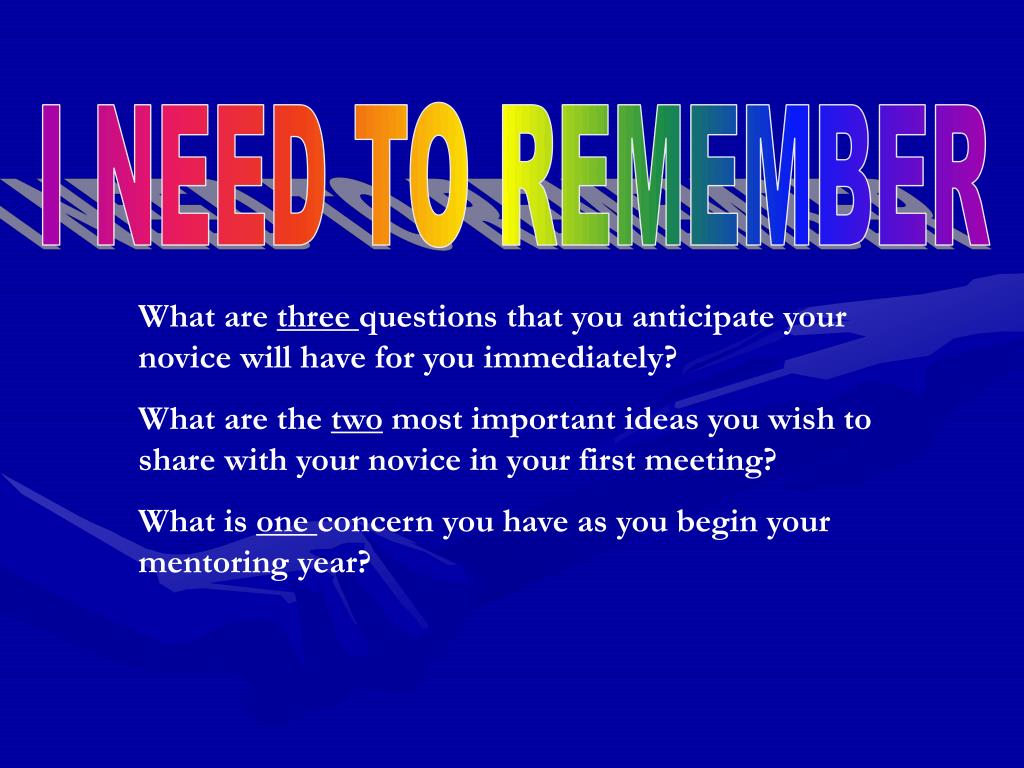 I NEED TO REMEMBER

What are three questions that you anticipate your novice will have for you immediately?

What are the two most important ideas you wish to share with your novice in your first meeting?

What is one concern you have as you begin your mentoring year?